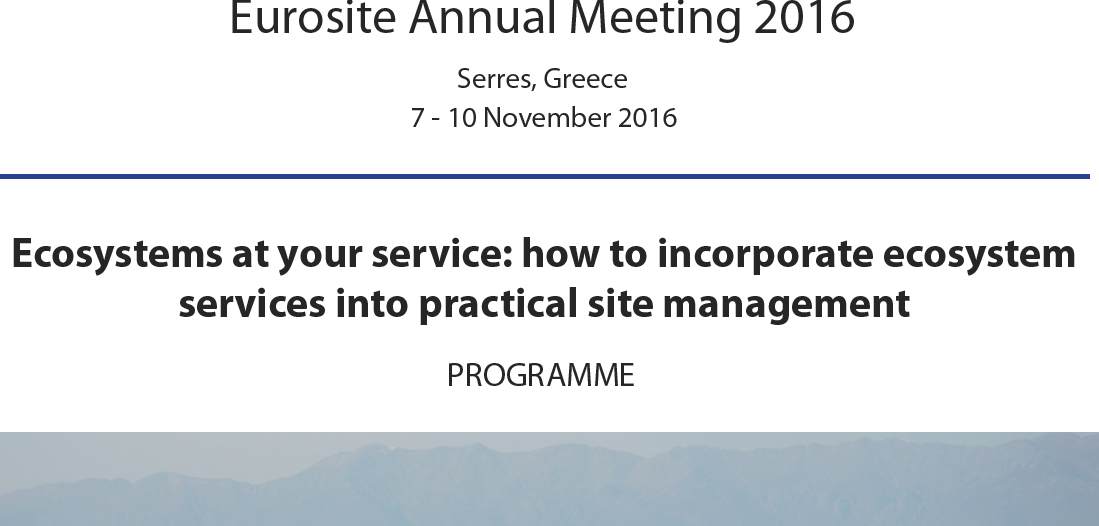 Eurosite Annual Meeting 2016

Serres, Greece
7 - 10 November 2016

Ecosystems at your service: how to incorporate ecosystem services into practical site management

PROGRAMME